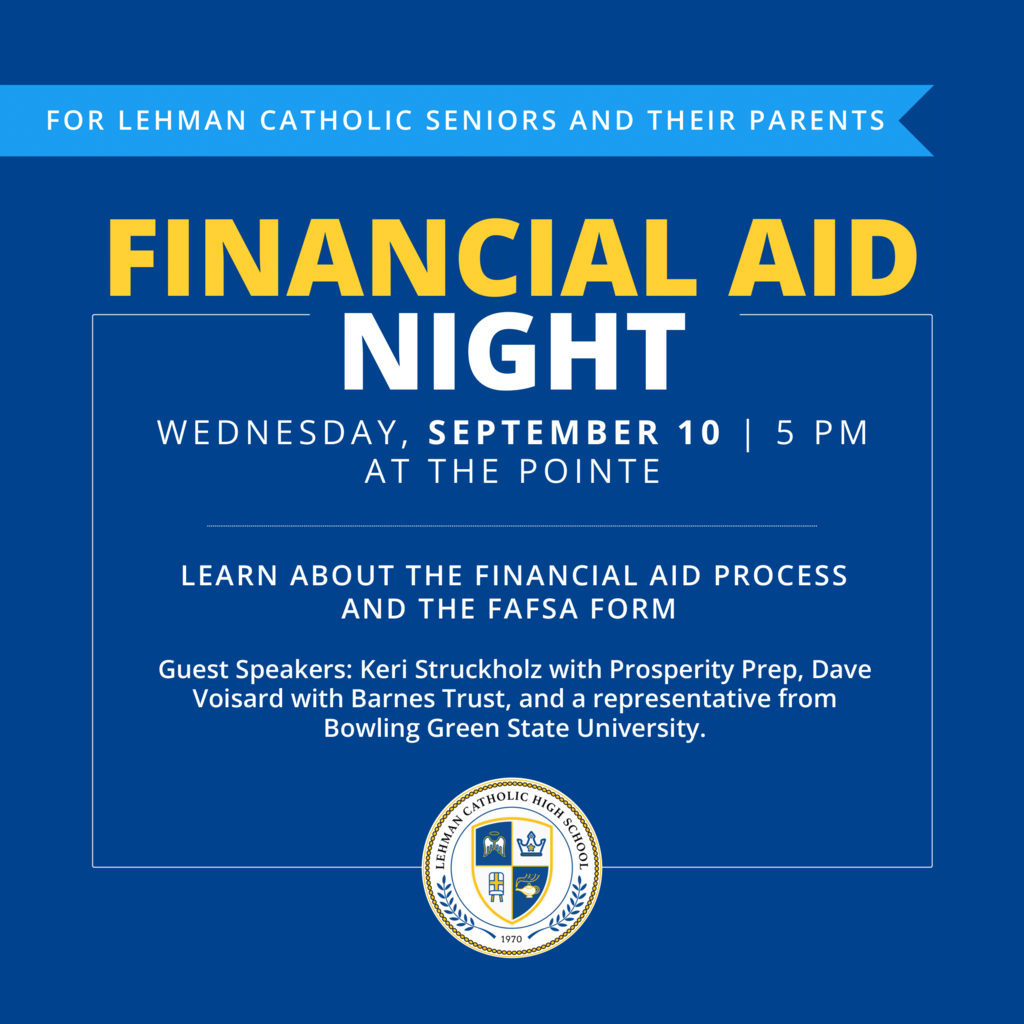 FOR LEHMAN CATHOLIC SENIORS AND THEIR PARENTS

FINANCIAL AID NIGHT

WEDNESDAY, SEPTEMBER 10 | 5 PM
AT THE POINTE

LEARN ABOUT THE FINANCIAL AID PROCESS AND THE FAFSA FORM

Guest Speakers: Keri Struckholz with Prosperity Prep, Dave Voisard with Barnes Trust, and a representative from Bowling Green State University.

LEHMAN CATHOLIC HIGH SCHOOL
1970